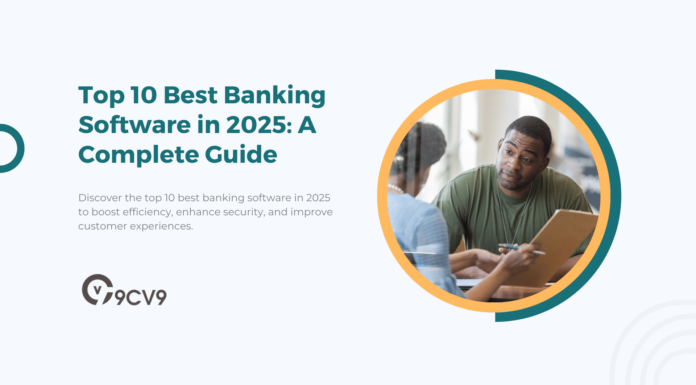 Top 10 Best Banking Software in 2025: A Complete Guide

Discover the top 10 best banking software in 2025 to boost efficiency, enhance security, and improve customer experiences.

9CV9